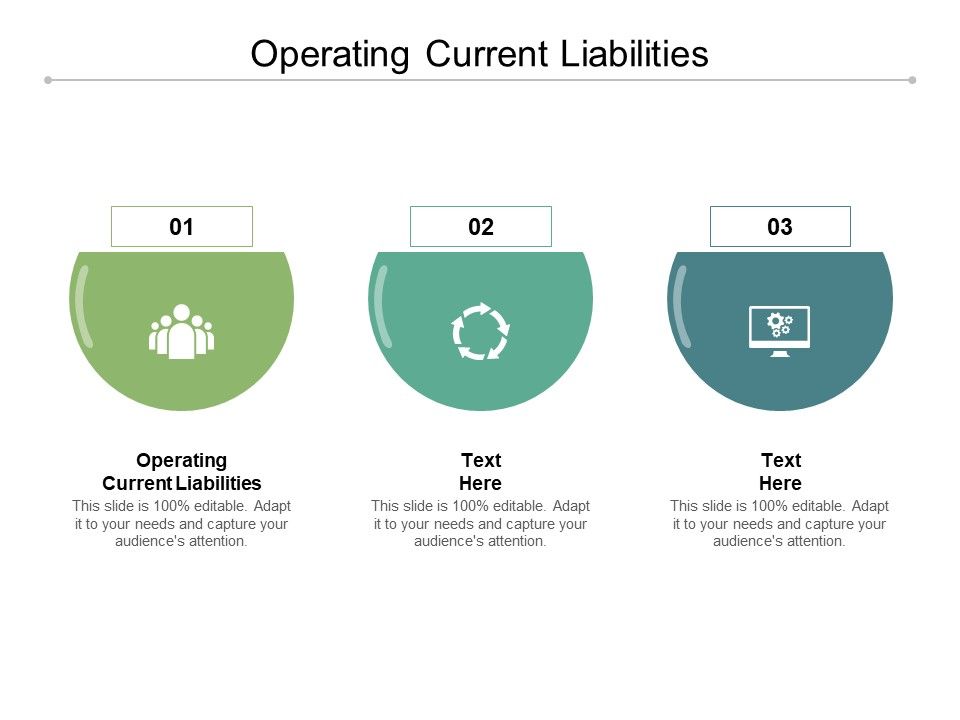 Operating Current Liabilities

01

Operating Current Liabilities

This slide is 100% editable. Adapt it to your needs and capture your audience's attention.

02

Text Here

This slide is 100% editable. Adapt it to your needs and capture your audience's attention.

03

Text Here

This slide is 100% editable. Adapt it to your needs and capture your audience's attention.